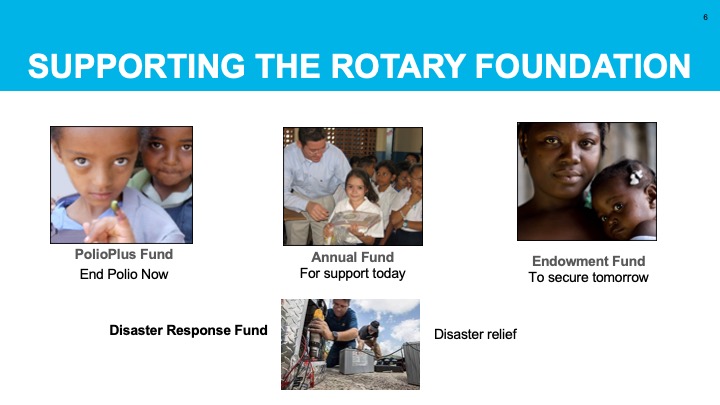 6

SUPPORTING THE ROTARY FOUNDATION

PolioPlus Fund
End Polio Now

Annual Fund
For support today

Endowment Fund
To secure tomorrow

Disaster Response Fund

Disaster relief